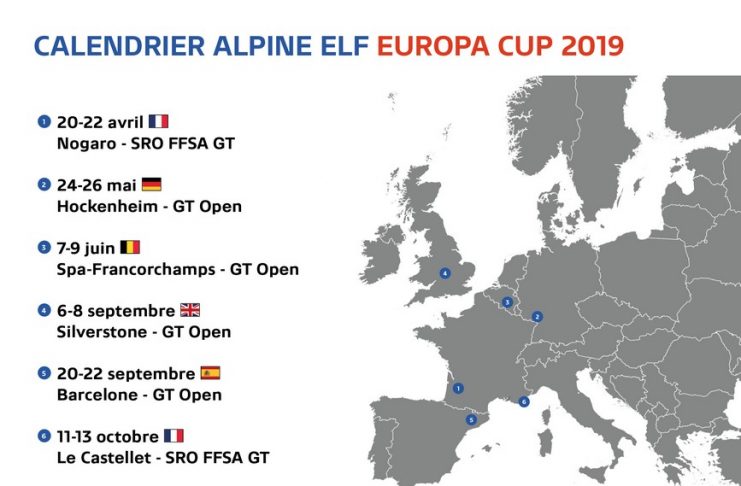 CALENDRIER ALPINE ELF EUROPA CUP 2019

1 20-22 avril
Nogaro - SRO FFSA GT

2 24-26 mai
Hockenheim - GT Open

3 7-9 juin
Spa-Francorchamps - GT Open

4 6-8 septembre
Silverstone - GT Open

5 20-22 septembre
Barcelone - GT Open

6 11-13 octobre
Le Castellet - SRO FFSA GT

4
3
2
1
6
5